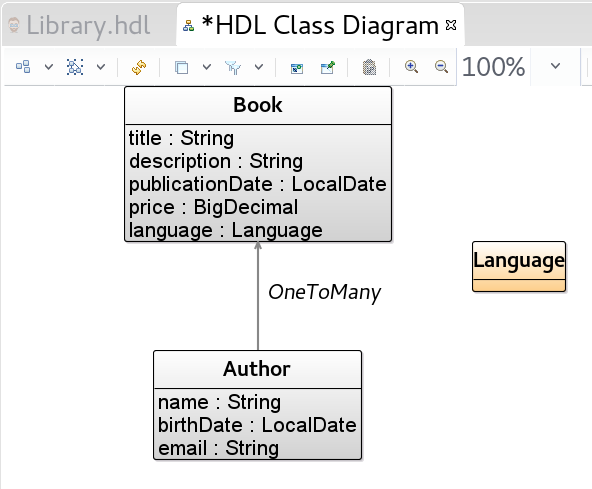 Library.hdl *HDL Class Diagram

100%

Book
title : String
description : String
publicationDate : LocalDate
price : BigDecimal
language : Language

Language

OneToMany

Author
name : String
birthDate : LocalDate
email : String